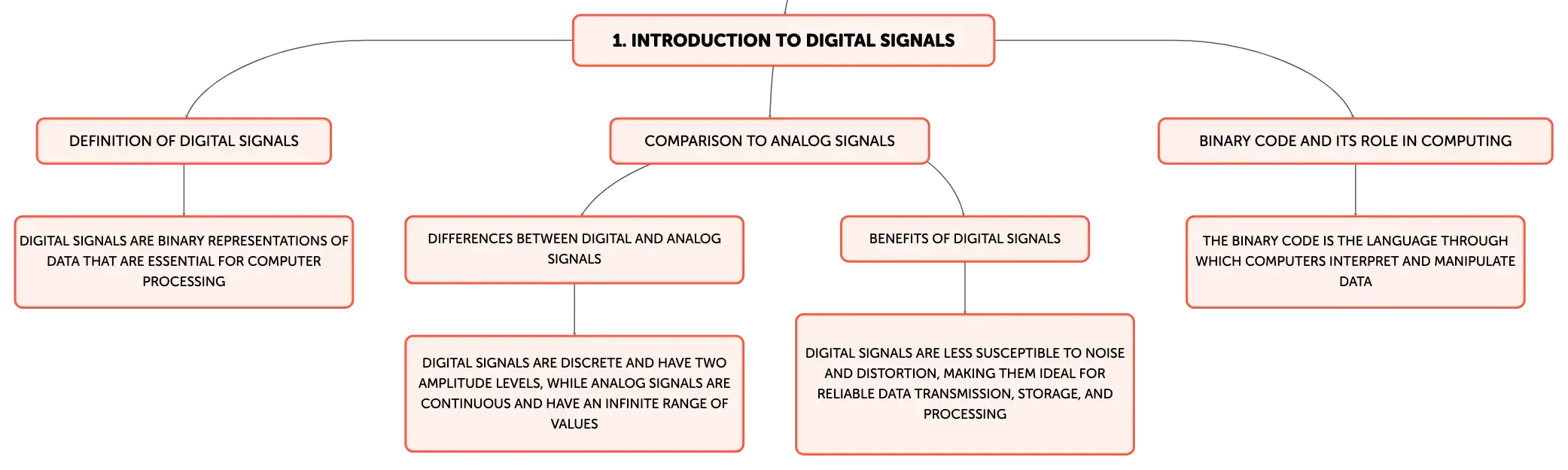 1. INTRODUCTION TO DIGITAL SIGNALS

DEFINITION OF DIGITAL SIGNALS

DIGITAL SIGNALS ARE BINARY REPRESENTATIONS OF DATA THAT ARE ESSENTIAL FOR COMPUTER PROCESSING

COMPARISON TO ANALOG SIGNALS

DIFFERENCES BETWEEN DIGITAL AND ANALOG SIGNALS

DIGITAL SIGNALS ARE DISCRETE AND HAVE TWO AMPLITUDE LEVELS, WHILE ANALOG SIGNALS ARE CONTINUOUS AND HAVE AN INFINITE RANGE OF VALUES

BENEFITS OF DIGITAL SIGNALS

DIGITAL SIGNALS ARE LESS SUSCEPTIBLE TO NOISE AND DISTORTION, MAKING THEM IDEAL FOR RELIABLE DATA TRANSMISSION, STORAGE, AND PROCESSING

BINARY CODE AND ITS ROLE IN COMPUTING

THE BINARY CODE IS THE LANGUAGE THROUGH WHICH COMPUTERS INTERPRET AND MANIPULATE DATA